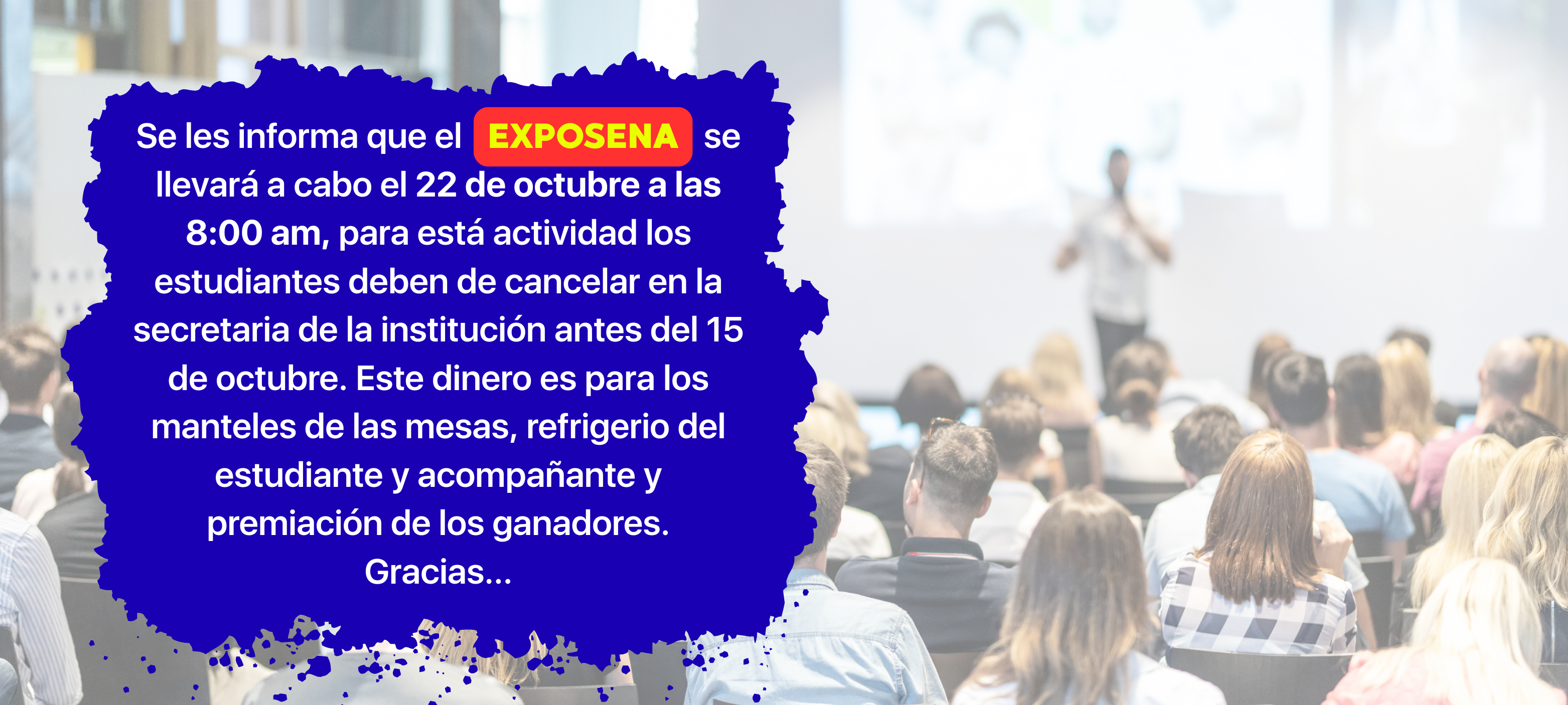 Se les informa que el EXPOSENA se llevará a cabo el 22 de octubre a las 8:00 am, para está actividad los estudiantes deben de cancelar en la secretaria de la institución antes del 15 de octubre. Este dinero es para los manteles de las mesas, refrigerio del estudiante y acompañante y premiación de los ganadores.
Gracias...